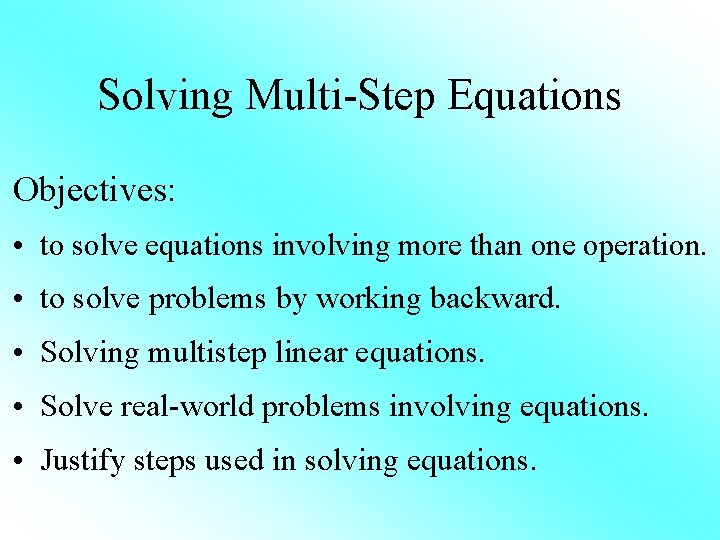 Solving Multi-Step Equations

Objectives:

• to solve equations involving more than one operation.

• to solve problems by working backward.

• Solving multistep linear equations.

• Solve real-world problems involving equations.

• Justify steps used in solving equations.